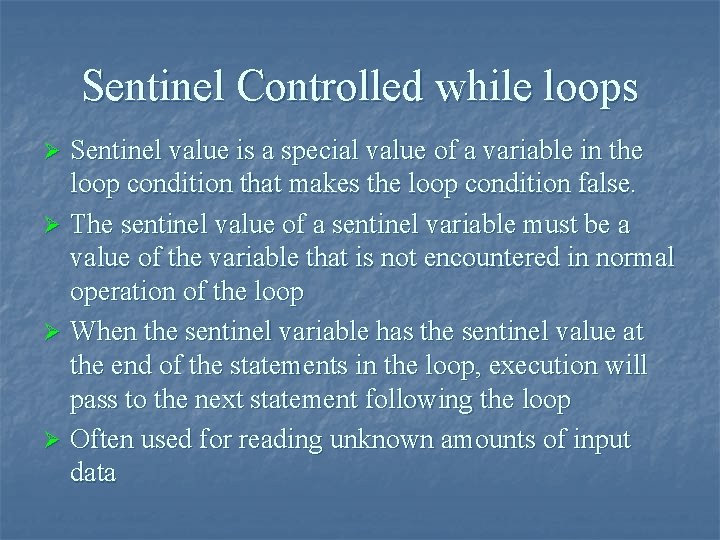 Sentinel Controlled while loops

➢ Sentinel value is a special value of a variable in the loop condition that makes the loop condition false.

➢ The sentinel value of a sentinel variable must be a value of the variable that is not encountered in normal operation of the loop

➢ When the sentinel variable has the sentinel value at the end of the statements in the loop, execution will pass to the next statement following the loop

➢ Often used for reading unknown amounts of input data